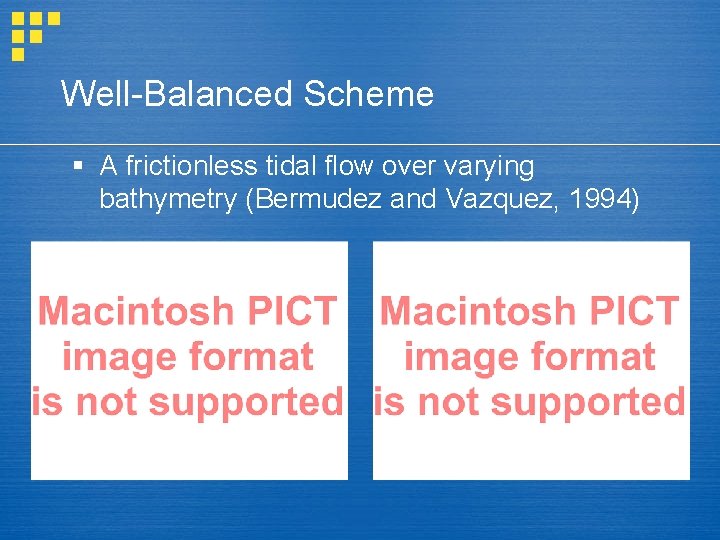 Well-Balanced Scheme

▪ A frictionless tidal flow over varying bathymetry (Bermudez and Vazquez, 1994)

Macintosh PICT image format is not supported

Macintosh PICT image format is not supported